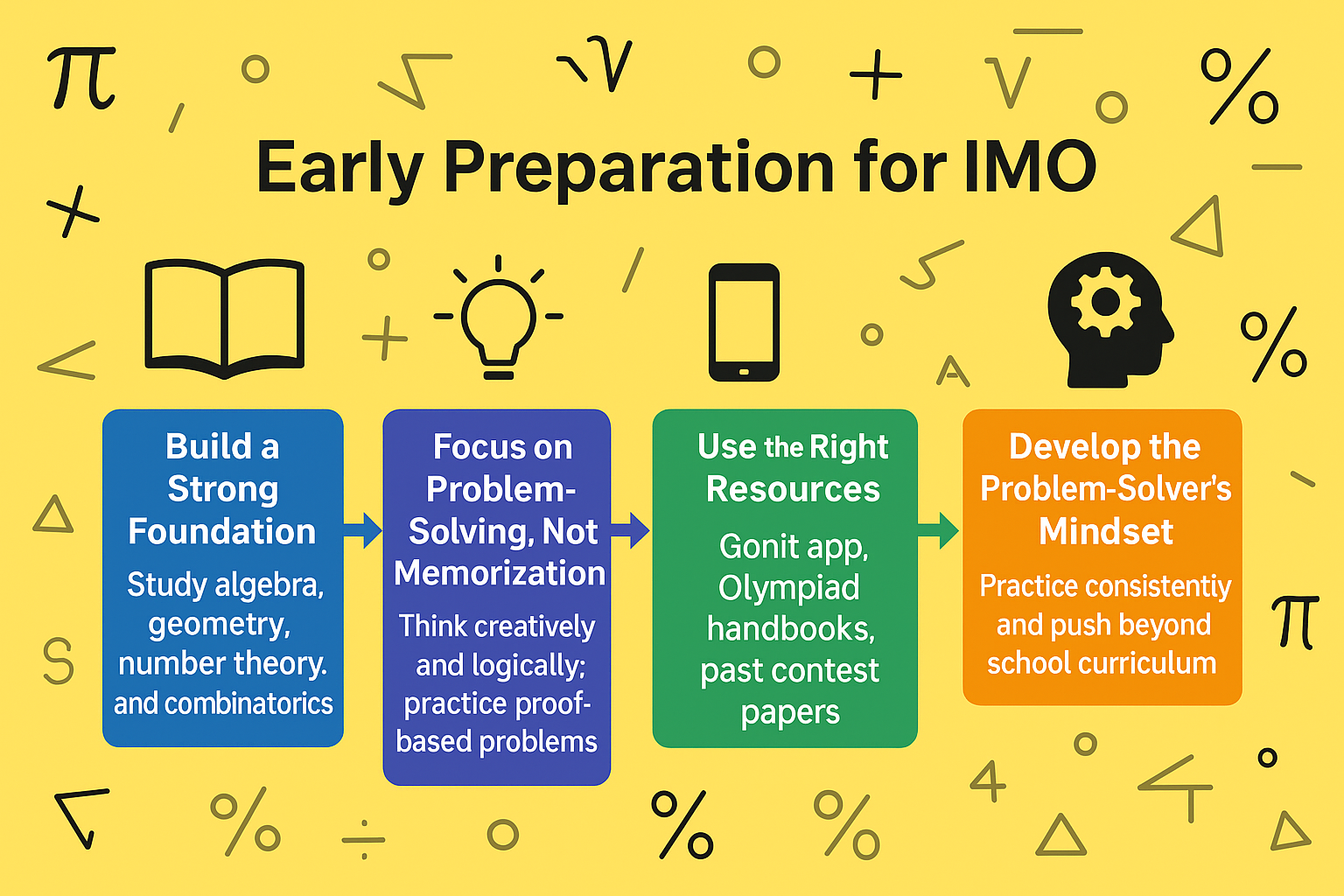 Early Preparation for IMO

Build a Strong Foundation

Study algebra, geometry, number theory. and combinatorics

Focus on Problem-Solving, Not Memorization

Think creatively and logically; practice proof-based problems

Use the Right Resources

Gonit app, Olympiad handbooks, past contest papers

Develop the Problem-Solver's Mindset

Practice consistentiy and push beyond school curriculum